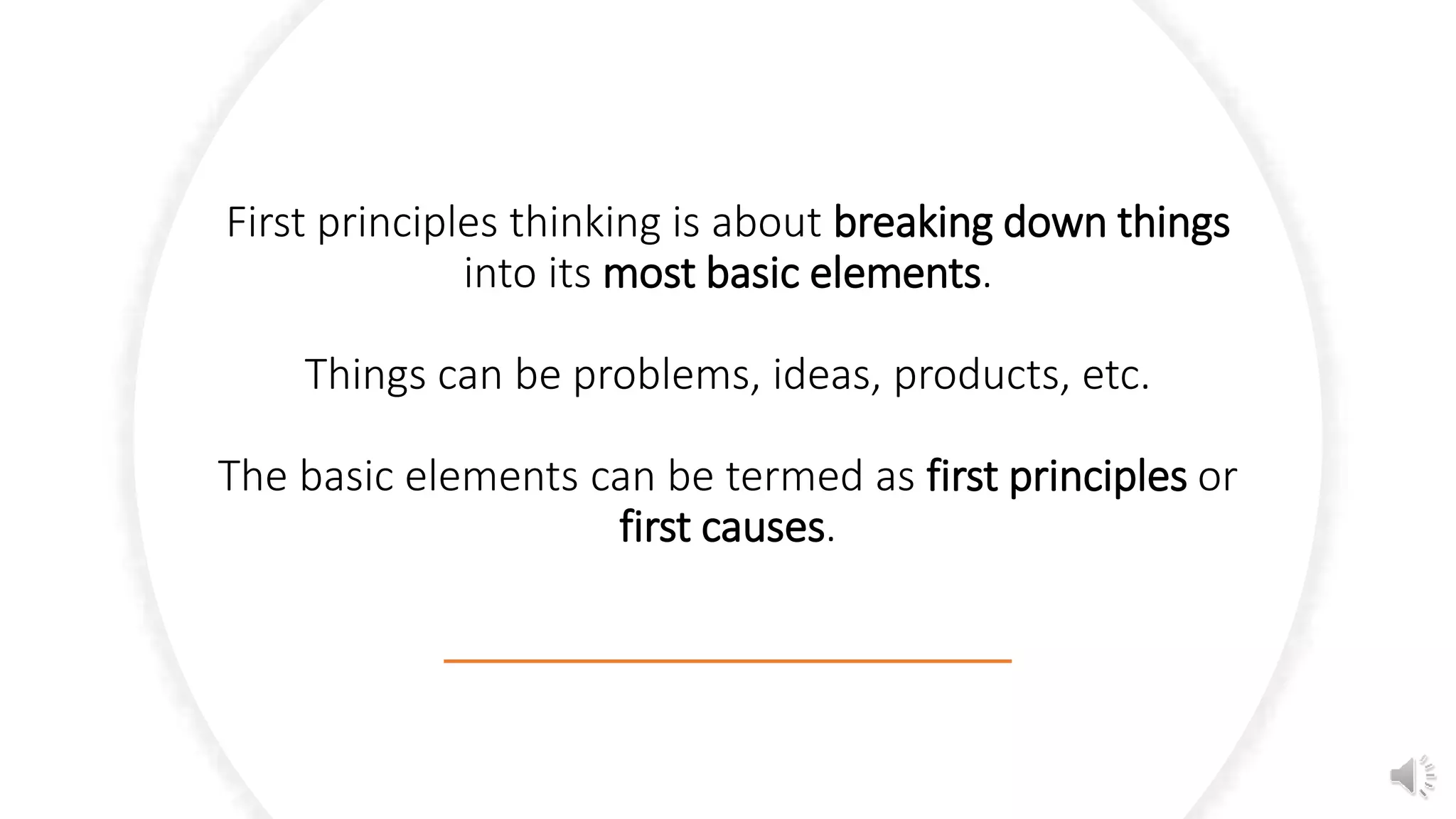 First principles thinking is about breaking down things into its most basic elements.

Things can be problems, ideas, products, etc.

The basic elements can be termed as first principles or first causes.